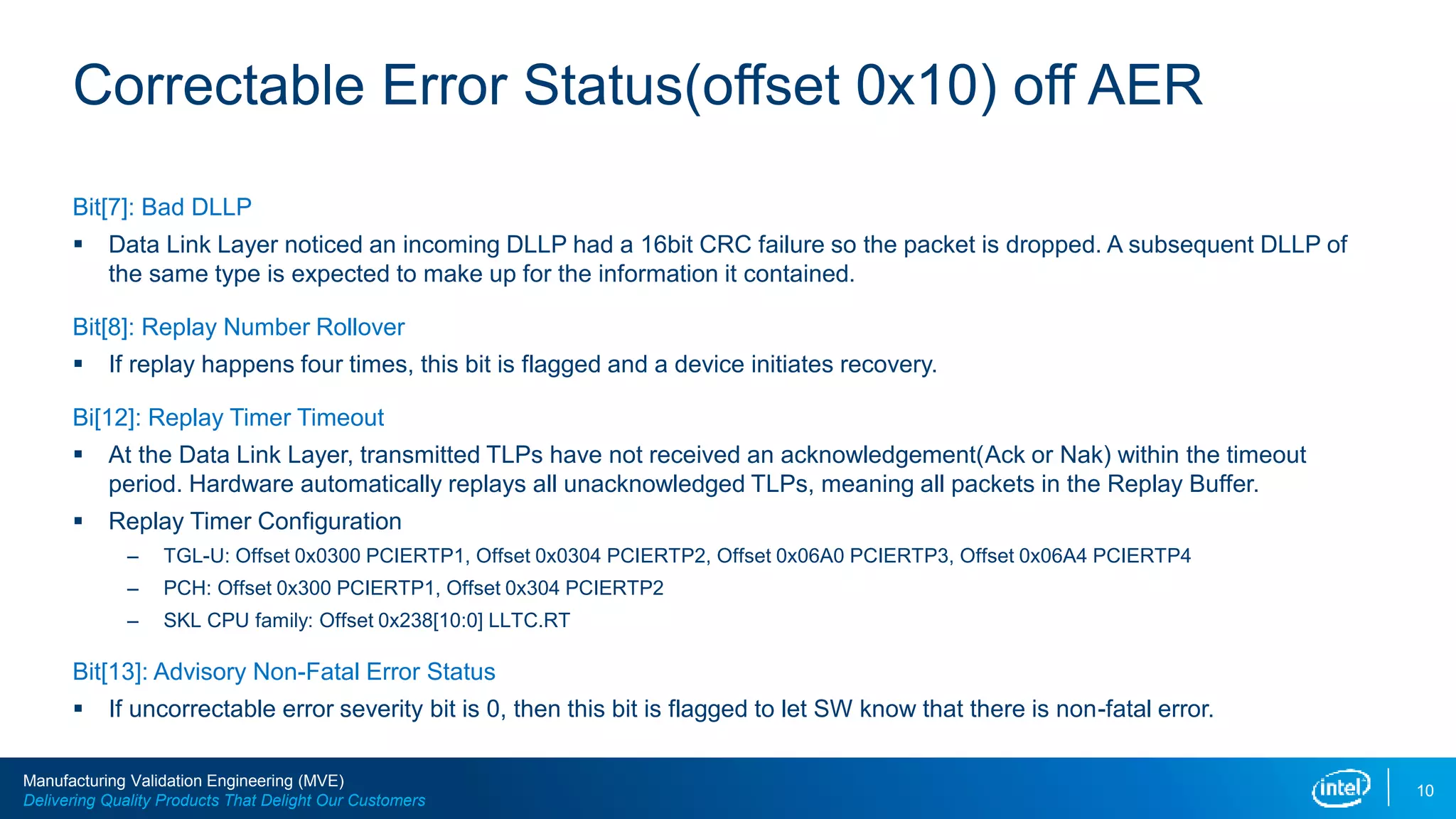 Correctable Error Status(offset 0x10) off AER

Bit[7]: Bad DLLP

▪ Data Link Layer noticed an incoming DLLP had a 16bit CRC failure so the packet is dropped. A subsequent DLLP of the same type is expected to make up for the information it contained.

Bit[8]: Replay Number Rollover

▪ If replay happens four times, this bit is flagged and a device initiates recovery.

Bi[12]: Replay Timer Timeout

▪ At the Data Link Layer, transmitted TLPs have not received an acknowledgement(Ack or Nak) within the timeout period. Hardware automatically replays all unacknowledged TLPs, meaning all packets in the Replay Buffer.

▪ Replay Timer Configuration

– TGL-U: Offset 0x0300 PCIERTP1, Offset 0x0304 PCIERTP2, Offset 0x06A0 PCIERTP3, Offset 0x06A4 PCIERTP4

– PCH: Offset 0x300 PCIERTP1, Offset 0x304 PCIERTP2

– SKL CPU family: Offset 0x238[10:0] LLTC.RT

Bit[13]: Advisory Non-Fatal Error Status

▪ If uncorrectable error severity bit is 0, then this bit is flagged to let SW know that there is non-fatal error.

Manufacturing Validation Engineering (MVE)
Delivering Quality Products That Delight Our Customers

intel

10